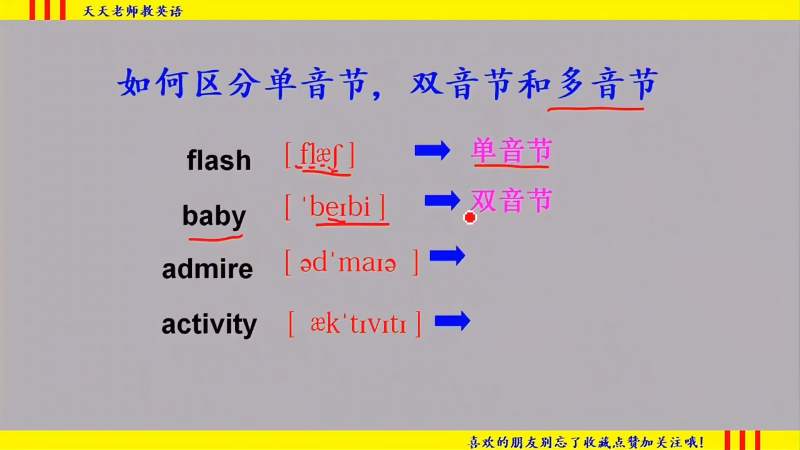 天天老师教英语

如何区分单音节，双音节和多音节

flash [ flæʃ ] 单音节

baby [ ˈbeɪbi ] 双音节

admire [ ədˈmaɪə ]

activity [ ækˈtɪvɪtɪ ]

喜欢的朋友别忘了收藏点赞加关注哦!